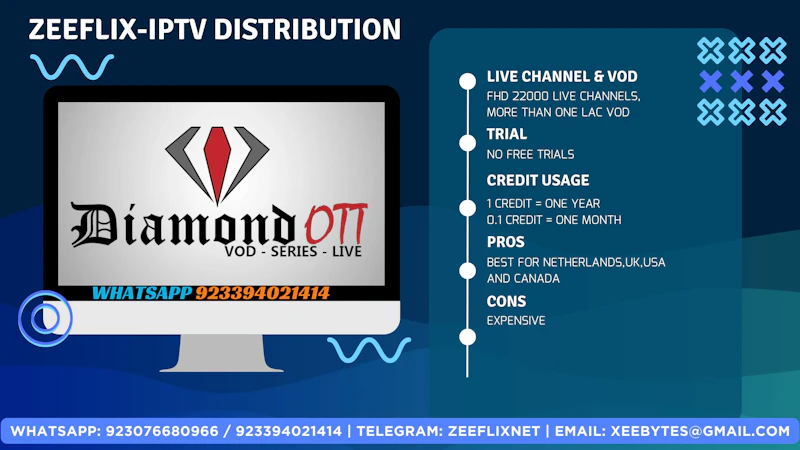 ZEEFLIX-IPTV DISTRIBUTION

Diamond OTT
VOD - SERIES - LIVE

WHATSAPP 923394021414

LIVE CHANNEL & VOD
FHD 22000 LIVE CHANNELS, MORE THAN ONE LAC VOD

TRIAL
NO FREE TRIALS

CREDIT USAGE
1 CREDIT = ONE YEAR
0.1 CREDIT = ONE MONTH

PROS
BEST FOR NETHERLANDS,UK,USA AND CANADA

CONS
EXPENSIVE

WHATSAPP: 923076680966 / 923394021414 | TELEGRAM: ZEEFLIXNET | EMAIL: XEEBYTES@GMAIL.COM